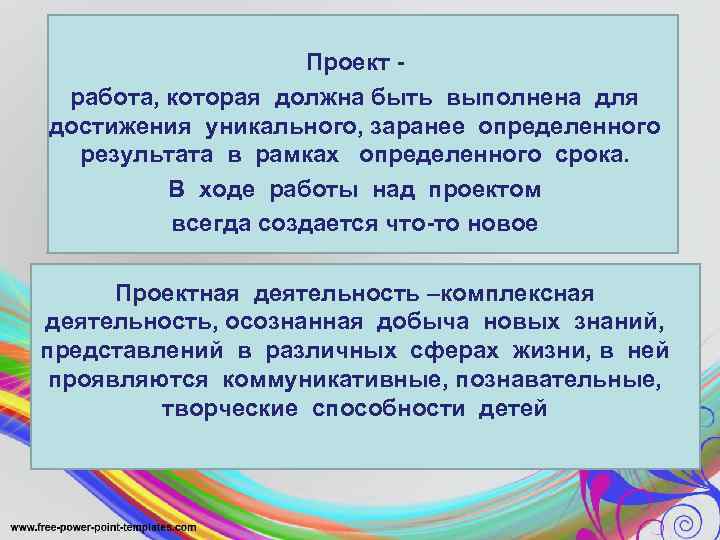 Проект -
работа, которая должна быть выполнена для достижения уникального, заранее определенного результата в рамках определенного срока.
В ходе работы над проектом всегда создается что-то новое

Проектная деятельность –комплексная деятельность, осознанная добыча новых знаний, представлений в различных сферах жизни, в ней проявляются коммуникативные, познавательные, творческие способности детей

www.free-power-point-templates.com